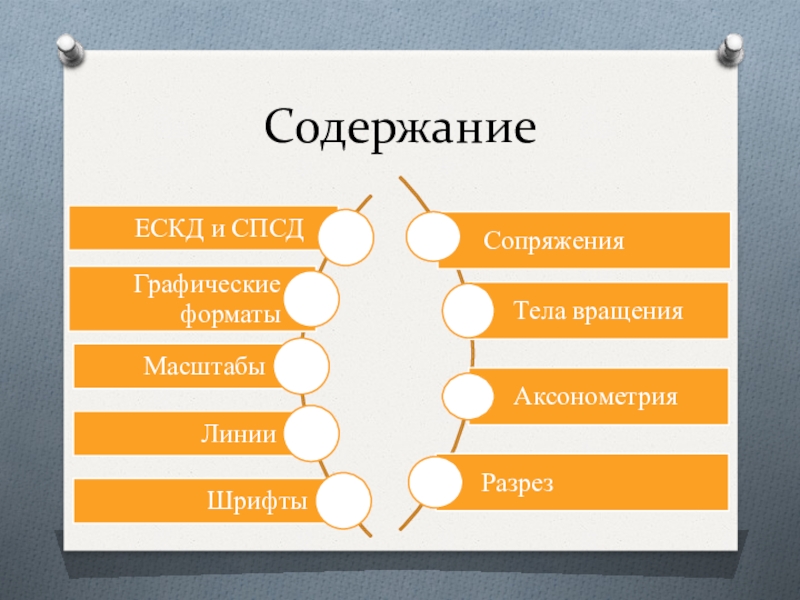 Содержание

ЕСКД и СПСД

Графические форматы

Масштабы

Линии

Шрифты

Сопряжения

Тела вращения

Аксонометрия

Разрез